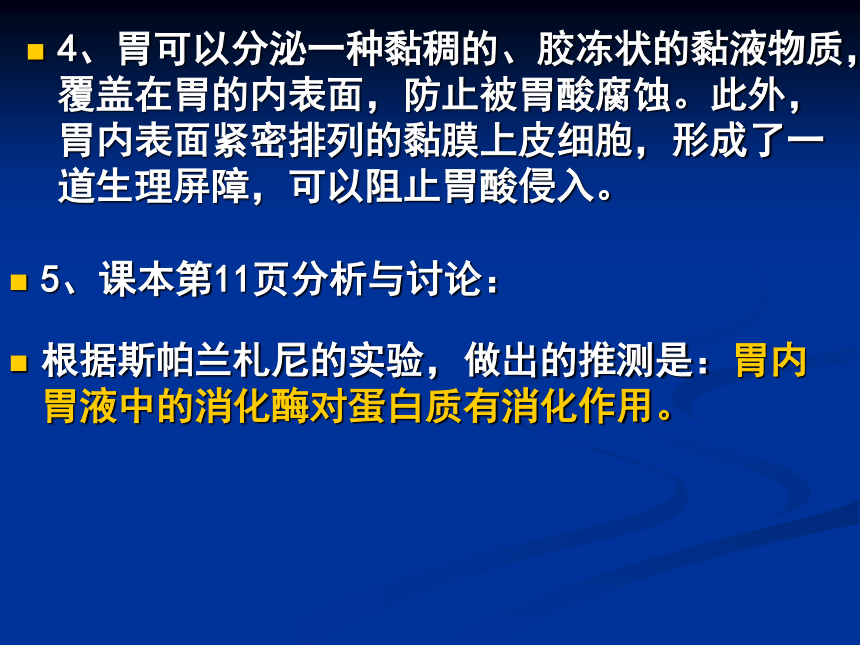 4、胃可以分泌一种黏稠的、胶冻状的黏液物质，覆盖在胃的内表面，防止被胃酸腐蚀。此外，胃内表面紧密排列的黏膜上皮细胞，形成了一道生理屏障，可以阻止胃酸侵入。

5、课本第11页分析与讨论：

根据斯帕兰札尼的实验，做出的推测是：胃内胃液中的消化酶对蛋白质有消化作用。